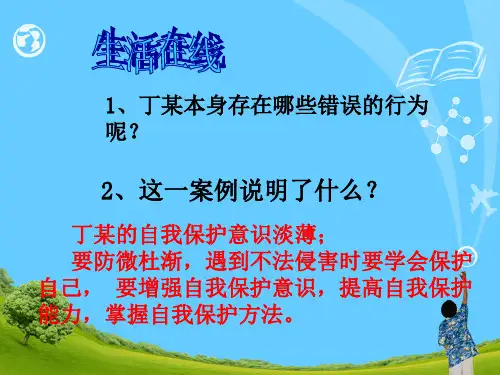 生活在线

1、丁某本身存在哪些错误的行为呢？

2、这一案例说明了什么？

丁某的自我保护意识淡薄；

要防微杜渐，遇到不法侵害时要学会保护自己， 要增强自我保护意识，提高自我保护能力，掌握自我保护方法。